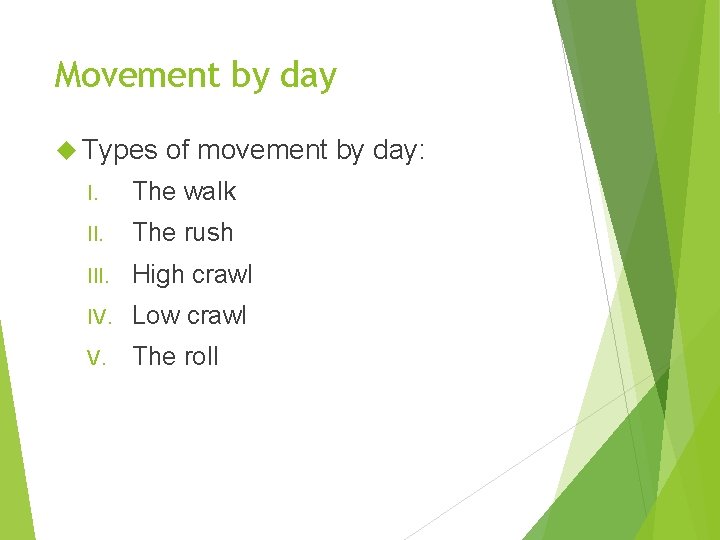 Movement by day

Types of movement by day:

I. The walk
II. The rush
III. High crawl
IV. Low crawl
V. The roll